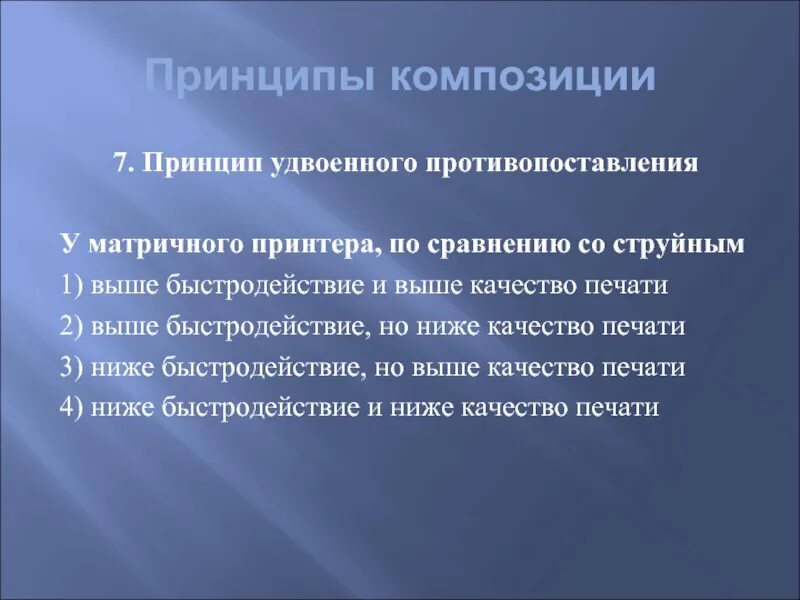 Принципы композиции

7. Принцип удвоенного противопоставления

У матричного принтера, по сравнению со струйным

1) выше быстродействие и выше качество печати

2) выше быстродействие, но ниже качество печати

3) ниже быстродействие, но выше качество печати

4) ниже быстродействие и ниже качество печати